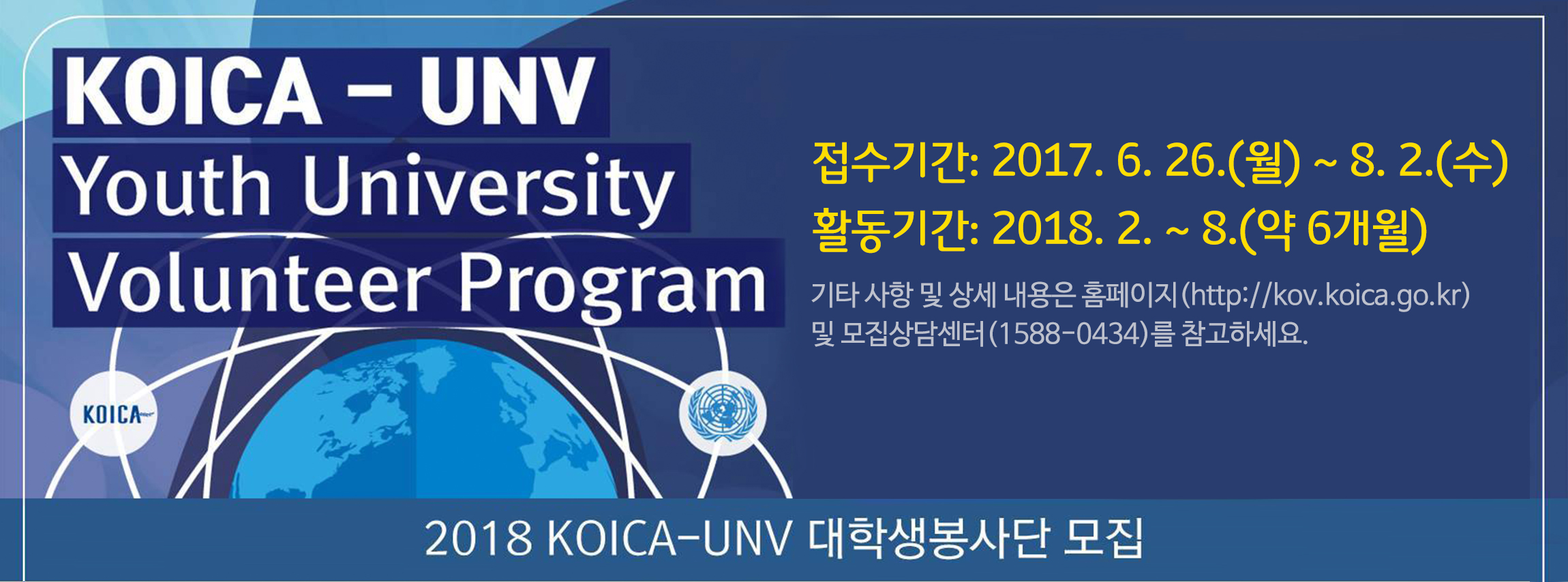 KOICA – UNV
Youth University
Volunteer Program

KOICA

접수기간: 2017. 6. 26.(월) ~ 8. 2.(수)
활동기간: 2018. 2. ~ 8.(약 6개월)

기타 사항 및 상세 내용은 홈페이지(http://kov.koica.go.kr) 및 모집상담센터(1588-0434)를 참고하세요.

2018 KOICA-UNV 대학생봉사단 모집